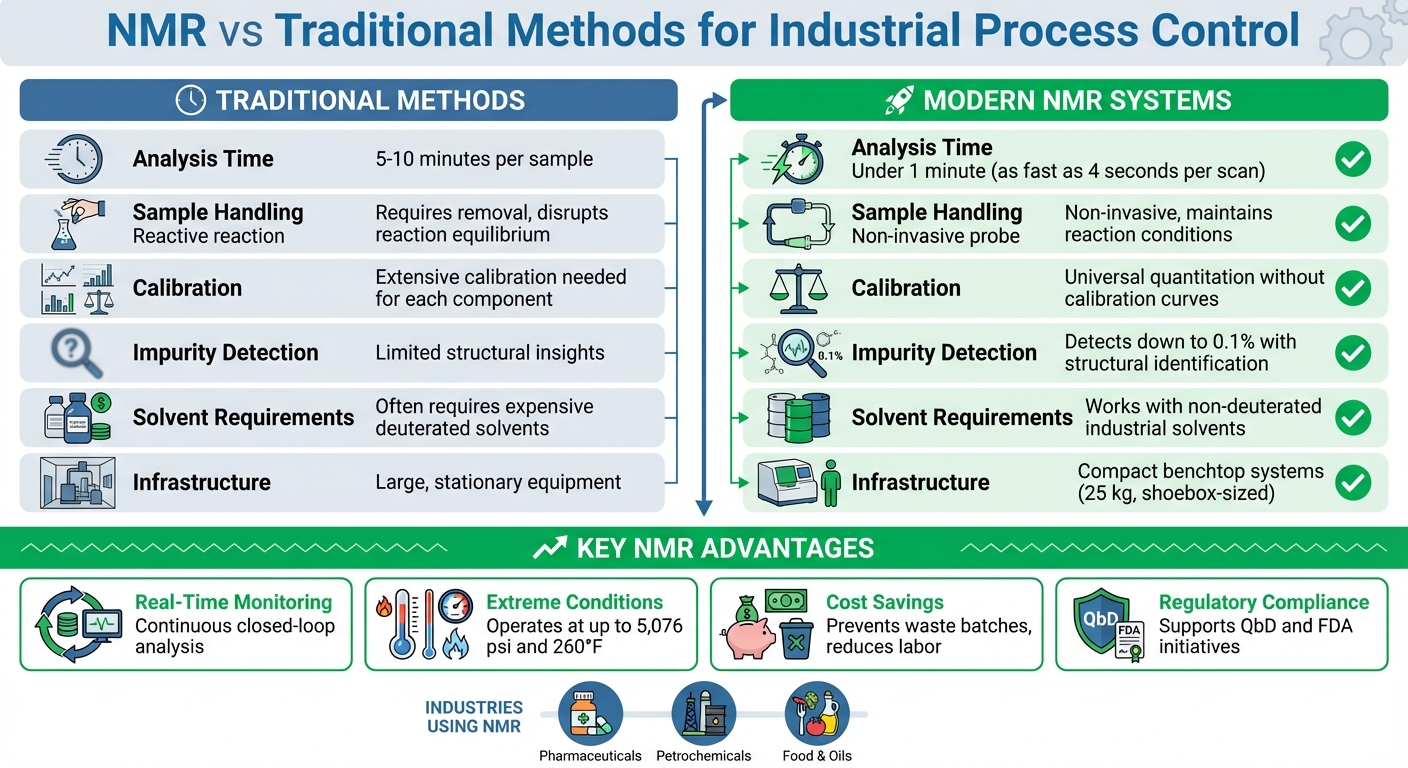 NMR vs Traditional Methods for Industrial Process Control

TRADITIONAL METHODS

Analysis Time
5-10 minutes per sample

Sample Handling
Reactive reaction
Requires removal, disrupts reaction equilibrium

Calibration
Extensive calibration needed for each component

Impurity Detection
Limited structural insights

Solvent Requirements
Often requires expensive deuterated solvents

Infrastructure
Large, stationary equipment

MODERN NMR SYSTEMS

Analysis Time
Under 1 minute (as fast as 4 seconds per scan)

Sample Handling
Non-invasive probe
Non-invasive, maintains reaction conditions

Calibration
Universal quantitation without calibration curves

0.1%
Impurity Detection
Detects down to 0.1% with structural identification

Solvent Requirements
Works with non-deuterated industrial solvents

Infrastructure
Compact benchtop systems (25 kg, shoebox-sized)

KEY NMR ADVANTAGES

Real-Time Monitoring
Continuous closed-loop analysis

Extreme Conditions
Operates at up to 5,076 psi and 260°F

Cost Savings
Prevents waste batches, reduces labor

QbD
FDA
Regulatory Compliance
Supports QbD and FDA initiatives

INDUSTRIES USING NMR
Pharmaceuticals
Petrochemicals
Food & Oils